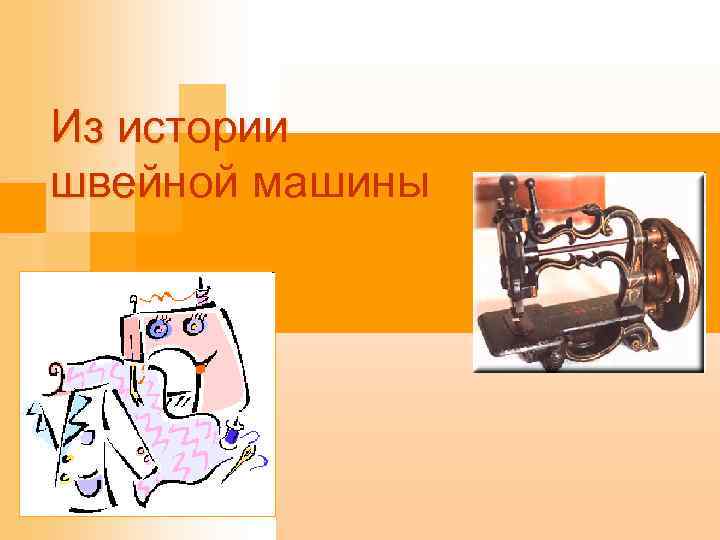 Из истории швейной машины